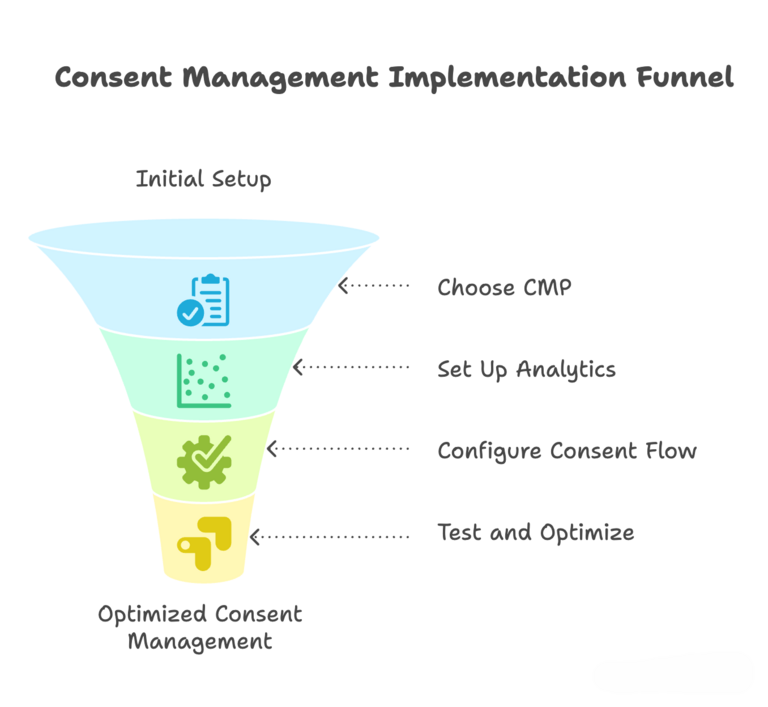 Consent Management Implementation Funnel

Initial Setup

Choose CMP

Set Up Analytics

Configure Consent Flow

Test and Optimize

Optimized Consent Management